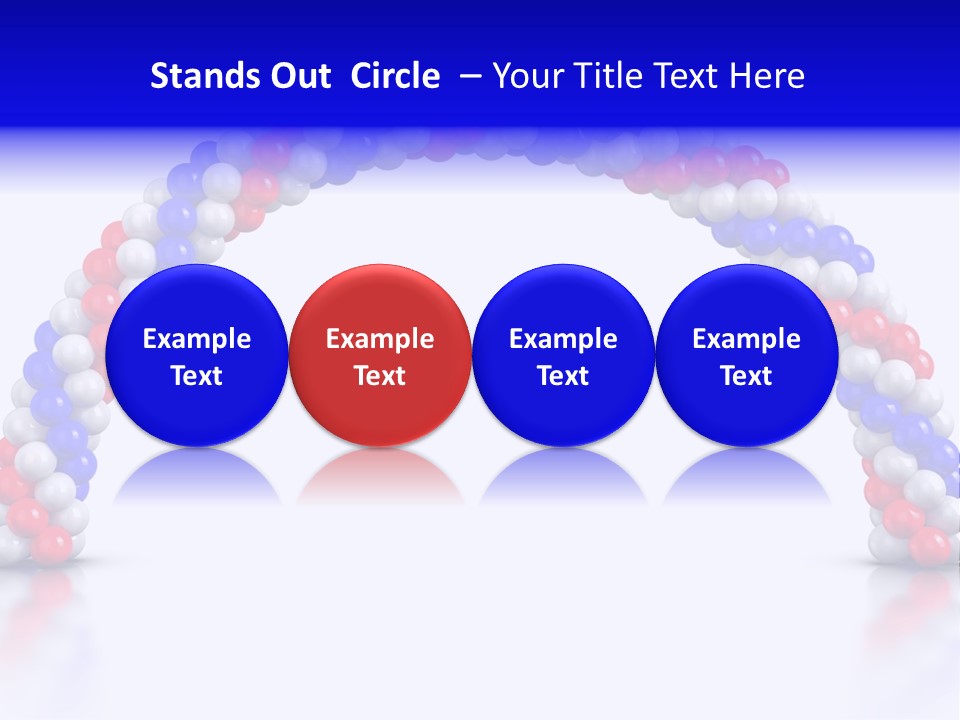 Stands Out Circle – Your Title Text Here

Example Text

Example Text

Example Text

Example Text